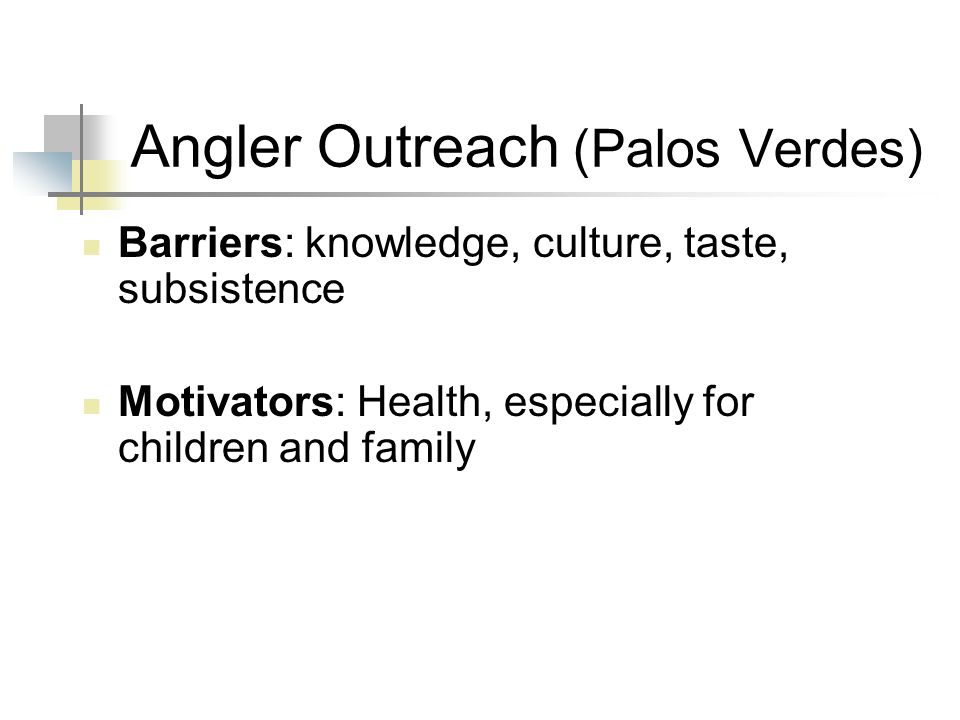 Angler Outreach (Palos Verdes)

Barriers: knowledge, culture, taste, subsistence

Motivators: Health, especially for children and family